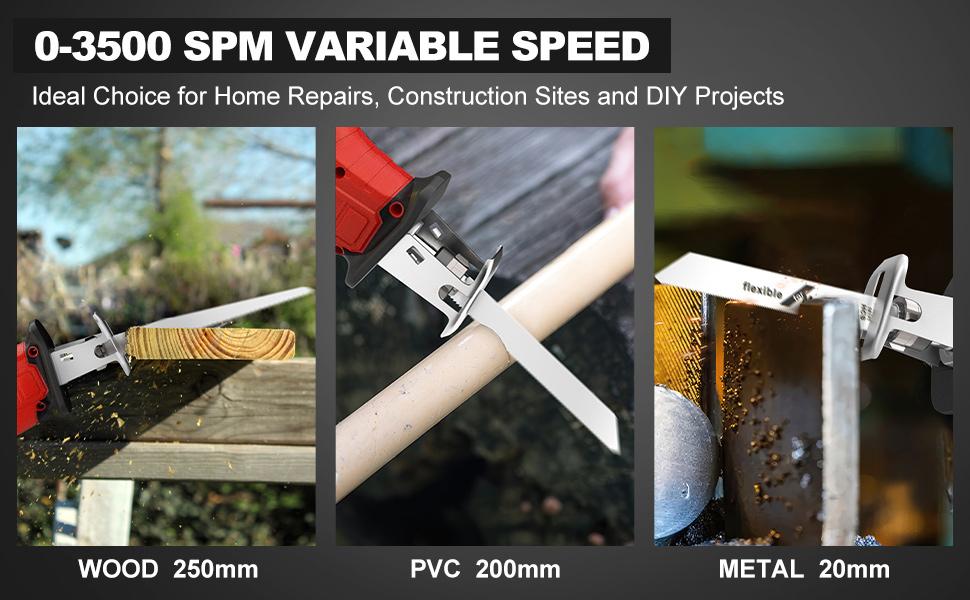 0-3500 SPM VARIABLE SPEED

Ideal Choice for Home Repairs, Construction Sites and DIY Projects

flexible

WOOD 250mm

PVC 200mm

METAL 20mm